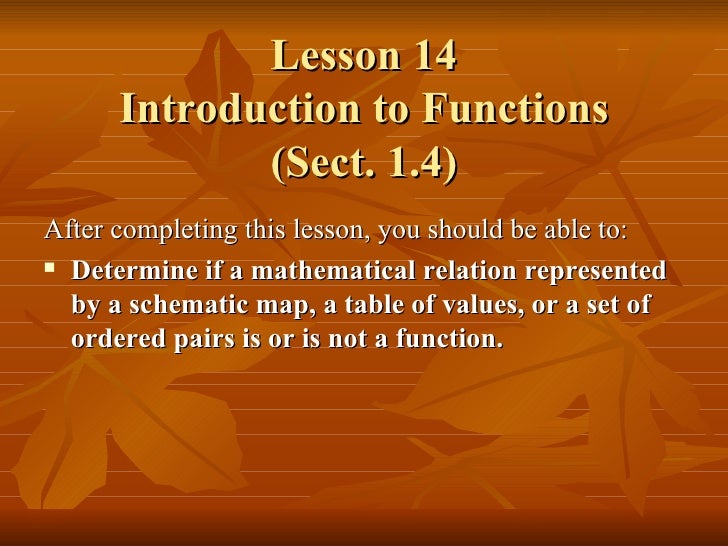 Lesson 14
Introduction to Functions
(Sect. 1.4)

After completing this lesson, you should be able to:

▪ Determine if a mathematical relation represented by a schematic map, a table of values, or a set of ordered pairs is or is not a function.